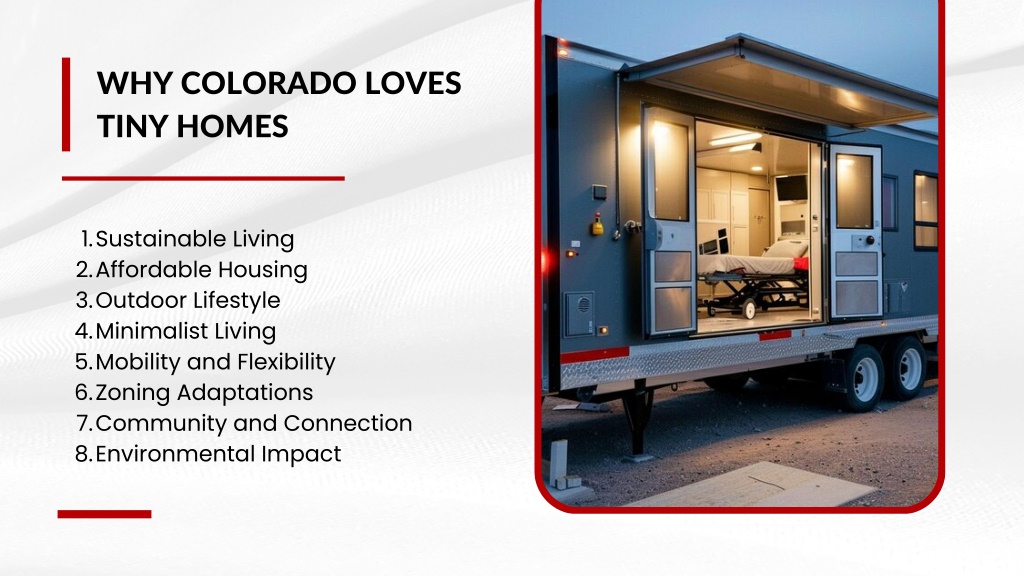 WHY COLORADO LOVES TINY HOMES

1. Sustainable Living
2. Affordable Housing
3. Outdoor Lifestyle
4. Minimalist Living
5. Mobility and Flexibility
6. Zoning Adaptations
7. Community and Connection
8. Environmental Impact